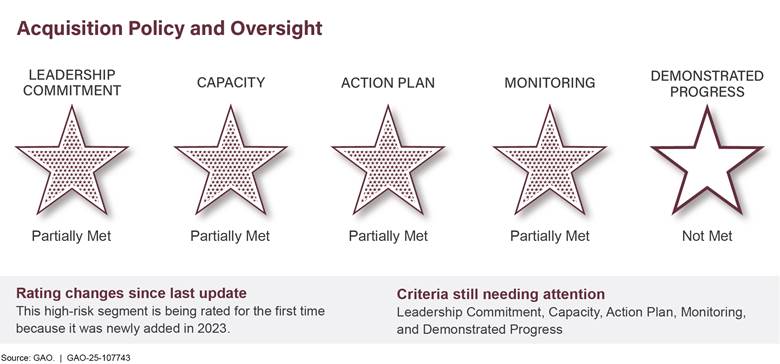 Acquisition Policy and Oversight

LEADERSHIP COMMITMENT

Partially Met

CAPACITY

Partially Met

ACTION PLAN

Partially Met

MONITORING

Partially Met

DEMONSTRATED PROGRESS

Not Met

Rating changes since last update
This high-risk segment is being rated for the first time because it was newly added in 2023.

Criteria still needing attention
Leadership Commitment, Capacity, Action Plan, Monitoring, and Demonstrated Progress

Source: GAO. | GAO-25-107743